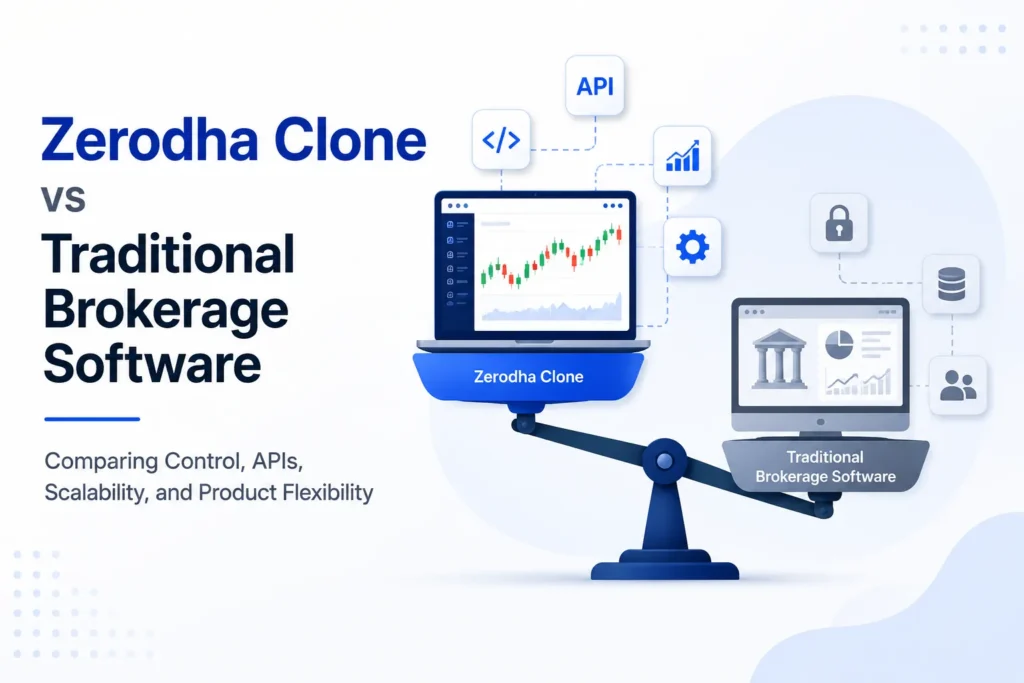 Zerodha Clone
vs
Traditional Brokerage Software

Comparing Control, APIs, Scalability, and Product Flexibility

API

</>

Zerodha Clone

Traditional Brokerage Software